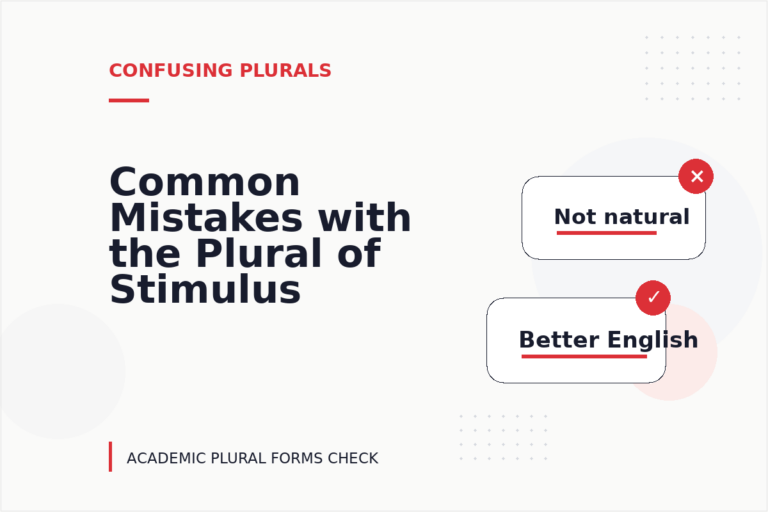 CONFUSING PLURALS

Common Mistakes with the Plural of Stimulus

Not natural

Better English

ACADEMIC PLURAL FORMS CHECK